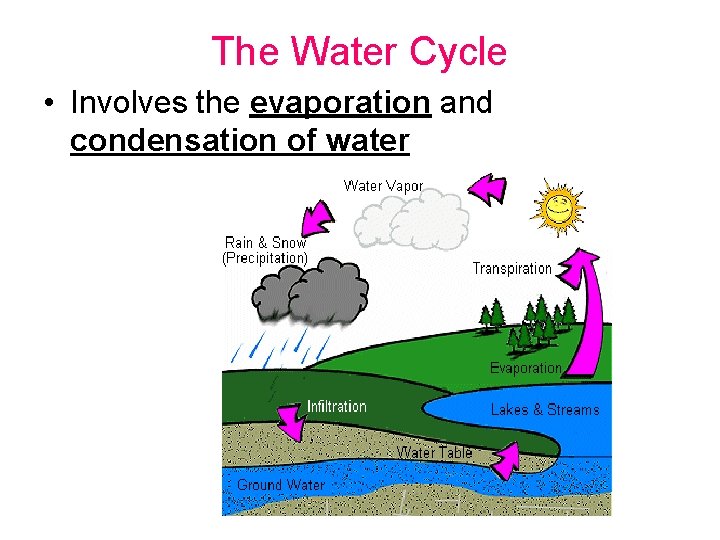 The Water Cycle

• Involves the evaporation and condensation of water

Water Vapor

Rain & Snow (Precipitation)

Transpiration

Evaporation

Infiltration

Lakes & Streams

Water Table

Ground Water